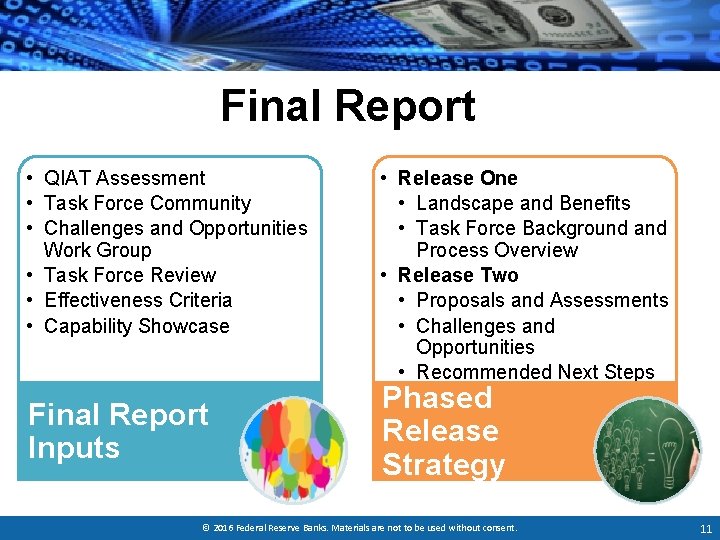 Final Report

• QIAT Assessment
• Task Force Community
• Challenges and Opportunities Work Group
• Task Force Review
• Effectiveness Criteria
• Capability Showcase

Final Report Inputs

• Release One
  • Landscape and Benefits
  • Task Force Background and Process Overview
• Release Two
  • Proposals and Assessments
  • Challenges and Opportunities
  • Recommended Next Steps

Phased Release Strategy

© 2016 Federal Reserve Banks. Materials are not to be used without consent.

11